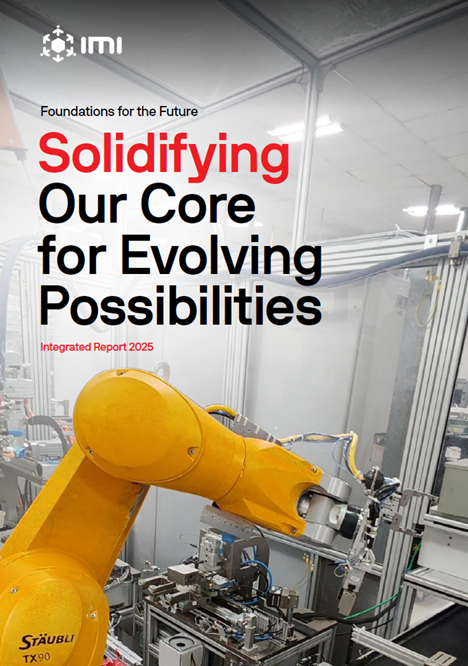 IMI

Foundations for the Future

Solidifying Our Core for Evolving Possibilities

Integrated Report 2025

STÄUBLI
TX90